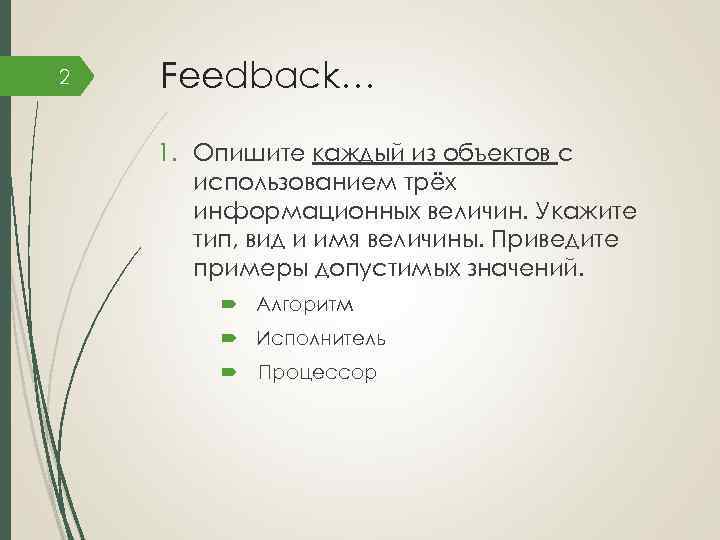 2

Feedback…

1. Опишите каждый из объектов с использованием трёх информационных величин. Укажите тип, вид и имя величины. Приведите примеры допустимых значений.

Алгоритм

Исполнитель

Процессор